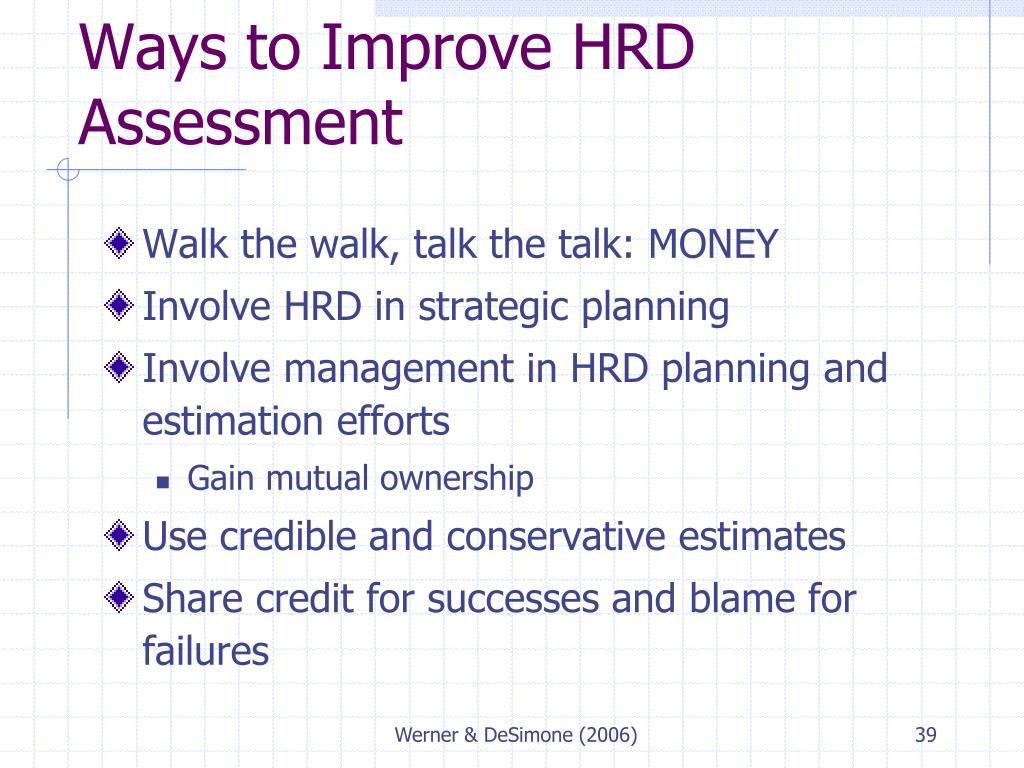 Ways to Improve HRD Assessment

Walk the walk, talk the talk: MONEY

Involve HRD in strategic planning

Involve management in HRD planning and estimation efforts

Gain mutual ownership

Use credible and conservative estimates

Share credit for successes and blame for failures

Werner & DeSimone (2006)

39